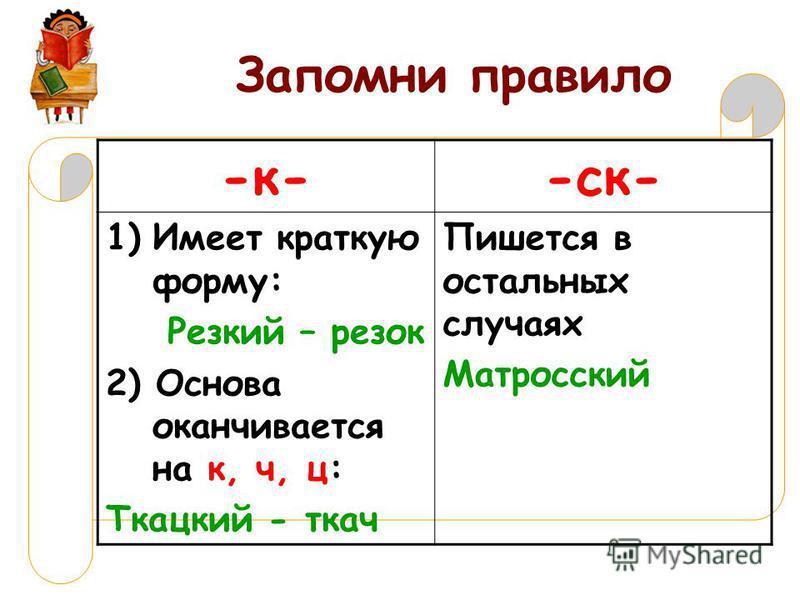 Запомни правило

| -к- | -ск- |
|---|---|
| 1) Имеет краткую форму: Резкий – резок 2) Основа оканчивается на к, ч, ц: Ткацкий - ткач | Пишется в остальных случаях Матросский |

MyShared